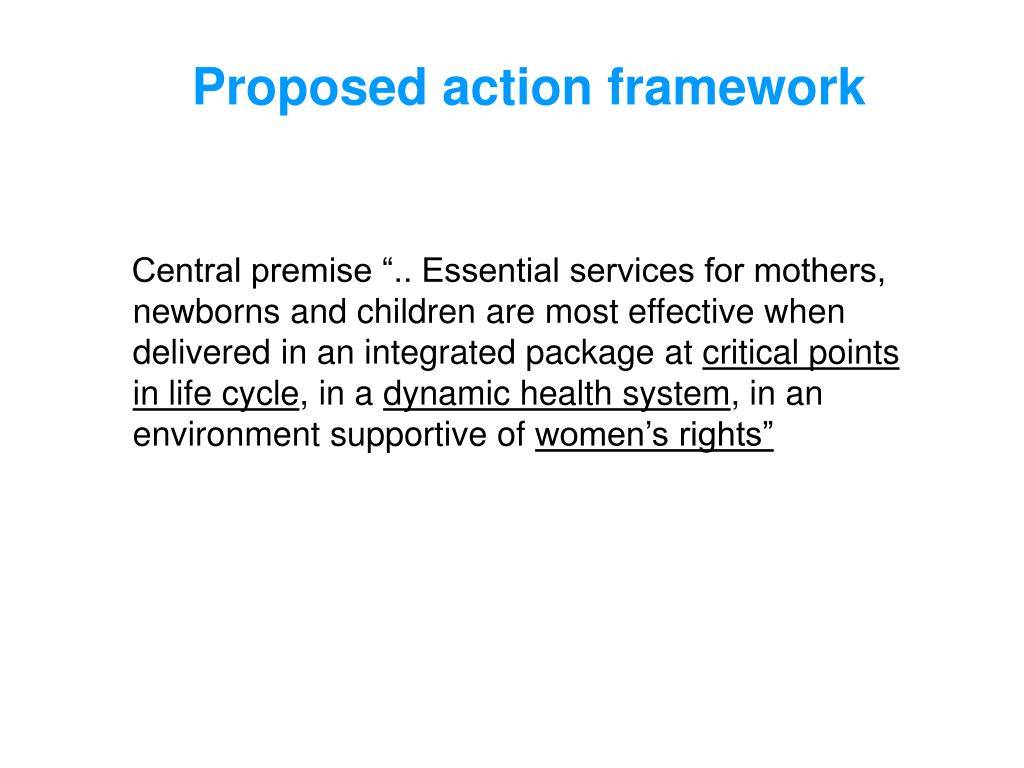 Proposed action framework

Central premise “.. Essential services for mothers, newborns and children are most effective when delivered in an integrated package at critical points in life cycle, in a dynamic health system, in an environment supportive of women’s rights”